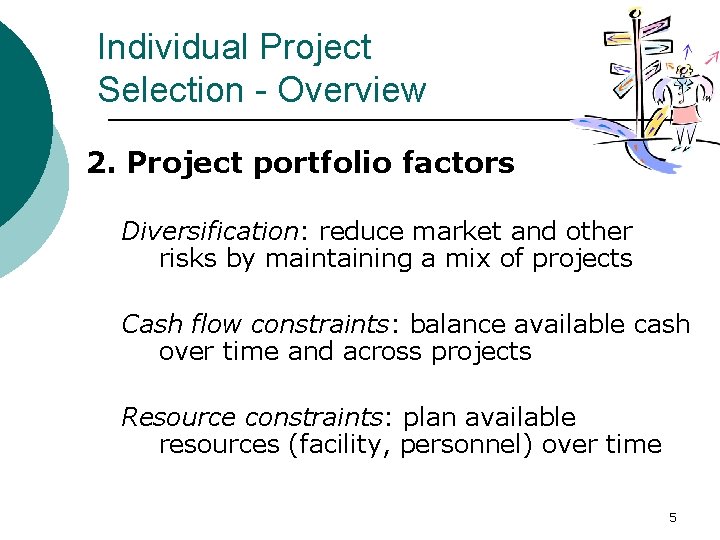 Individual Project Selection - Overview

2. Project portfolio factors

Diversification: reduce market and other risks by maintaining a mix of projects

Cash flow constraints: balance available cash over time and across projects

Resource constraints: plan available resources (facility, personnel) over time

5